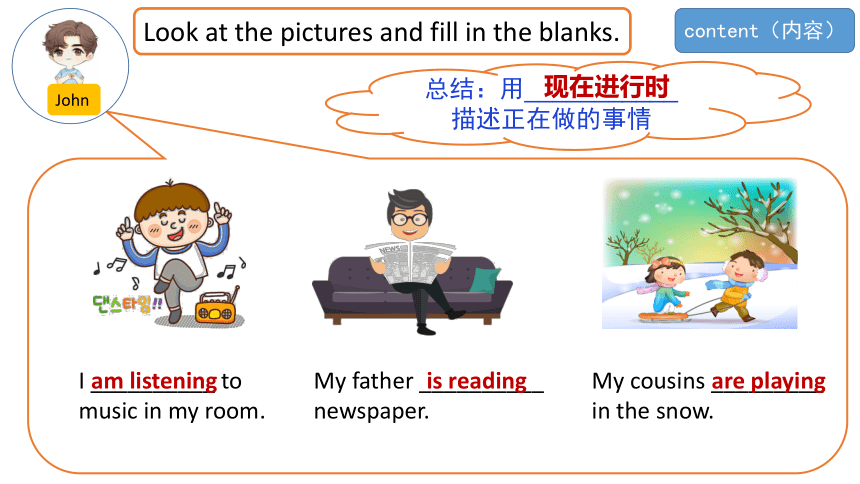 John

Look at the pictures and fill in the blanks.

content（内容）

总结：用 现在进行时 描述正在做的事情

댄스타임!!

NEWS

I am listening to music in my room.

My father is reading newspaper.

My cousins are playing in the snow.